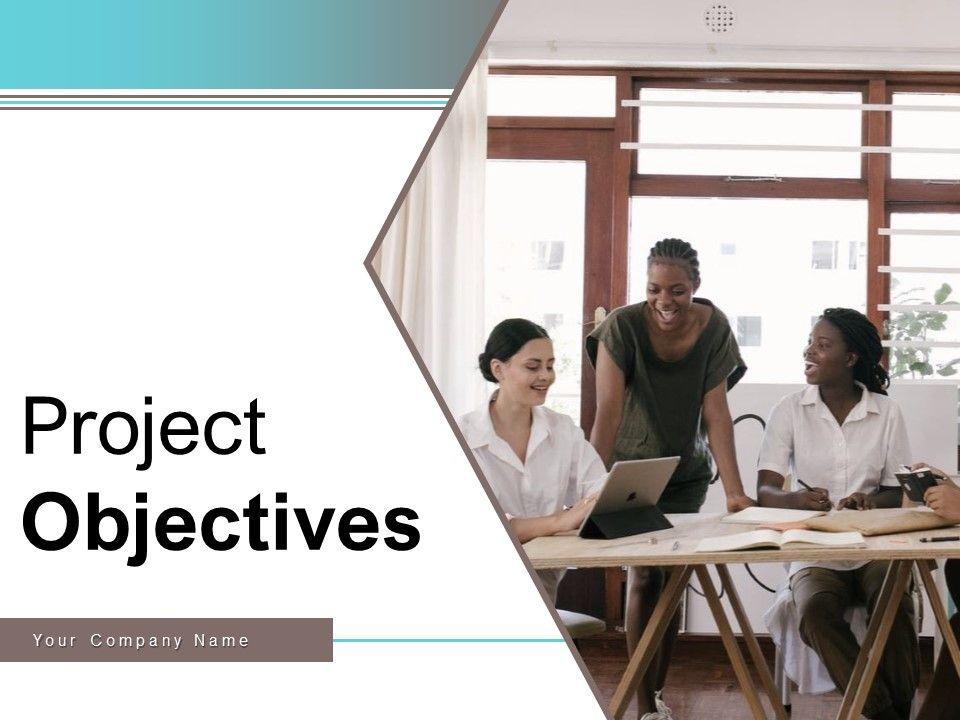 Project
Objectives

Your Company Name